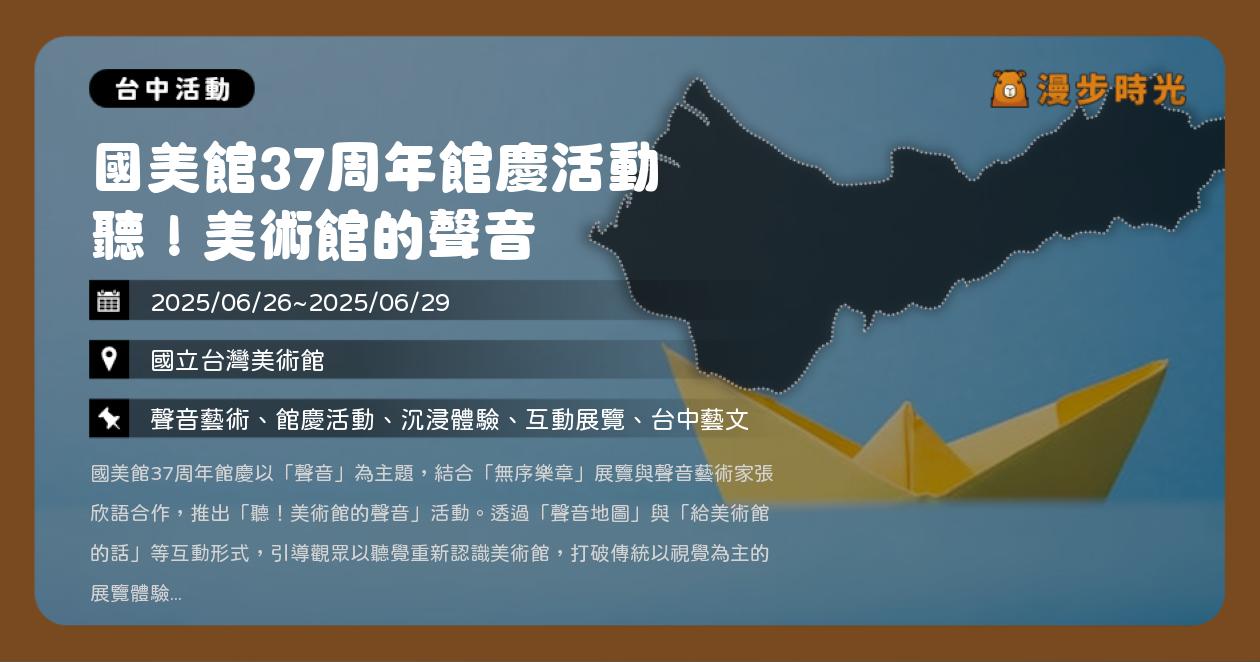 台中活動

漫步時光

國美館37周年館慶活動
聽！美術館的聲音

2025/06/26~2025/06/29

國立台灣美術館

聲音藝術、館慶活動、沉浸體驗、互動展覽、台中藝文

國美館37周年館慶以「聲音」為主題，結合「無序樂章」展覽與聲音藝術家張欣語合作，推出「聽！美術館的聲音」活動。透過「聲音地圖」與「給美術館的話」等互動形式，引導觀眾以聽覺重新認識美術館，打破傳統以視覺為主的展覽體驗...